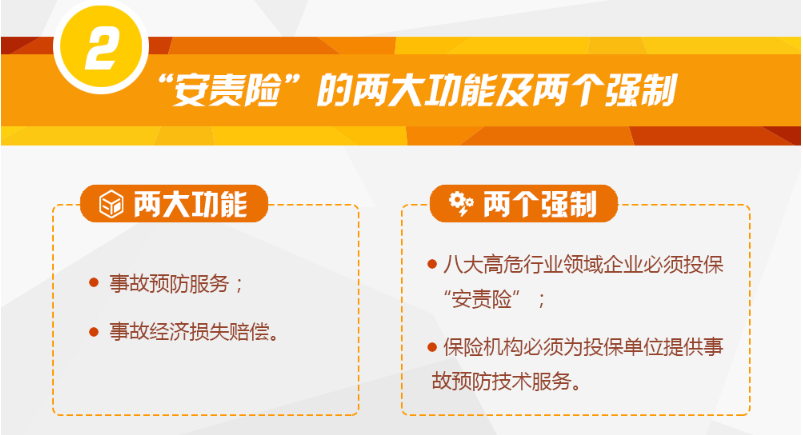 2

“安责险”的两大功能及两个强制

两大功能

● 事故预防服务；

● 事故经济损失赔偿。

两个强制

● 八大高危行业领域企业必须投保“安责险”；

● 保险机构必须为投保单位提供事故预防技术服务。